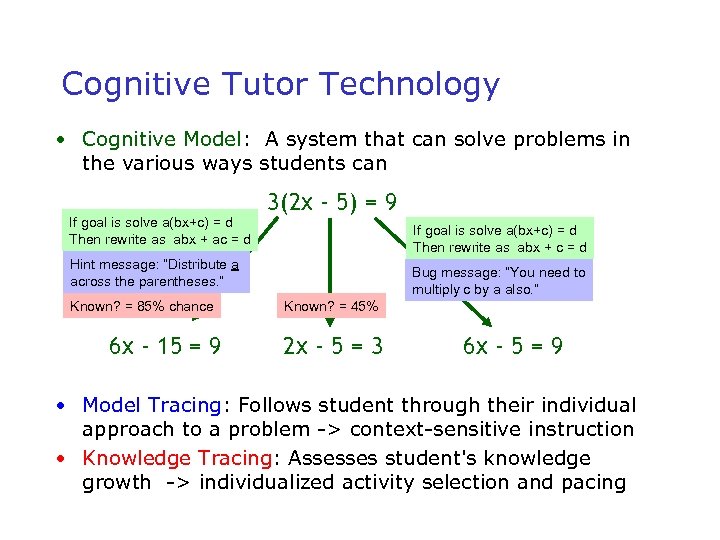 Cognitive Tutor Technology

• Cognitive Model: A system that can solve problems in the various ways students can

$3(2x - 5) = 9$

If goal is solve a(bx+c) = d
Then rewrite as abx + ac = d

Hint message: "Distribute a across the parentheses."

Known? = 85% chance

Known? = 45%

If goal is solve a(bx+c) = d
Then rewrite as abx + c = d

Bug message: "You need to multiply c by a also."

$6x - 15 = 9$

$2x - 5 = 3$

$6x - 5 = 9$

• Model Tracing: Follows student through their individual approach to a problem -> context-sensitive instruction

• Knowledge Tracing: Assesses student's knowledge growth -> individualized activity selection and pacing